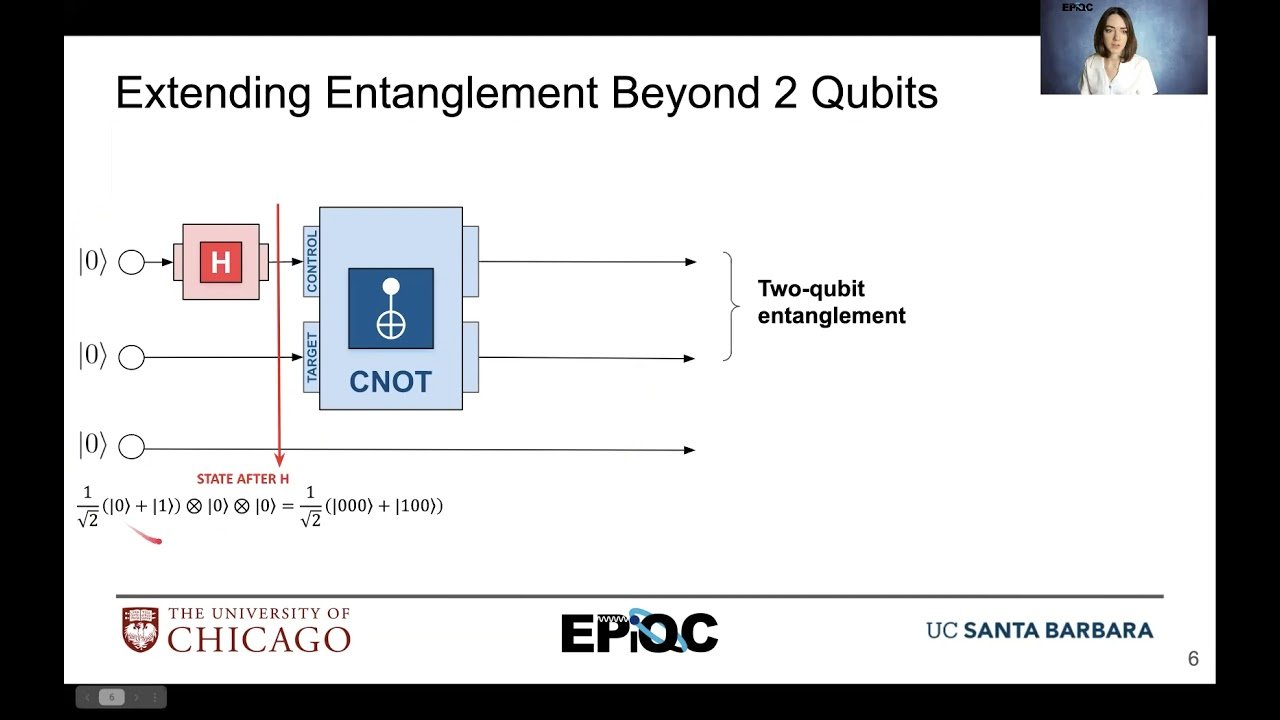 EPiQC

Extending Entanglement Beyond 2 Qubits

$|0\rangle$

H

CONTROL

TARGET

CNOT

Two-qubit entanglement

$|0\rangle$

$|0\rangle$

STATE AFTER H

$\frac{1}{\sqrt{2}}(|0\rangle + |1\rangle) \otimes |0\rangle \otimes |0\rangle = \frac{1}{\sqrt{2}}(|000\rangle + |100\rangle)$

THE UNIVERSITY OF CHICAGO

EPiQC

UC SANTA BARBARA

6

6